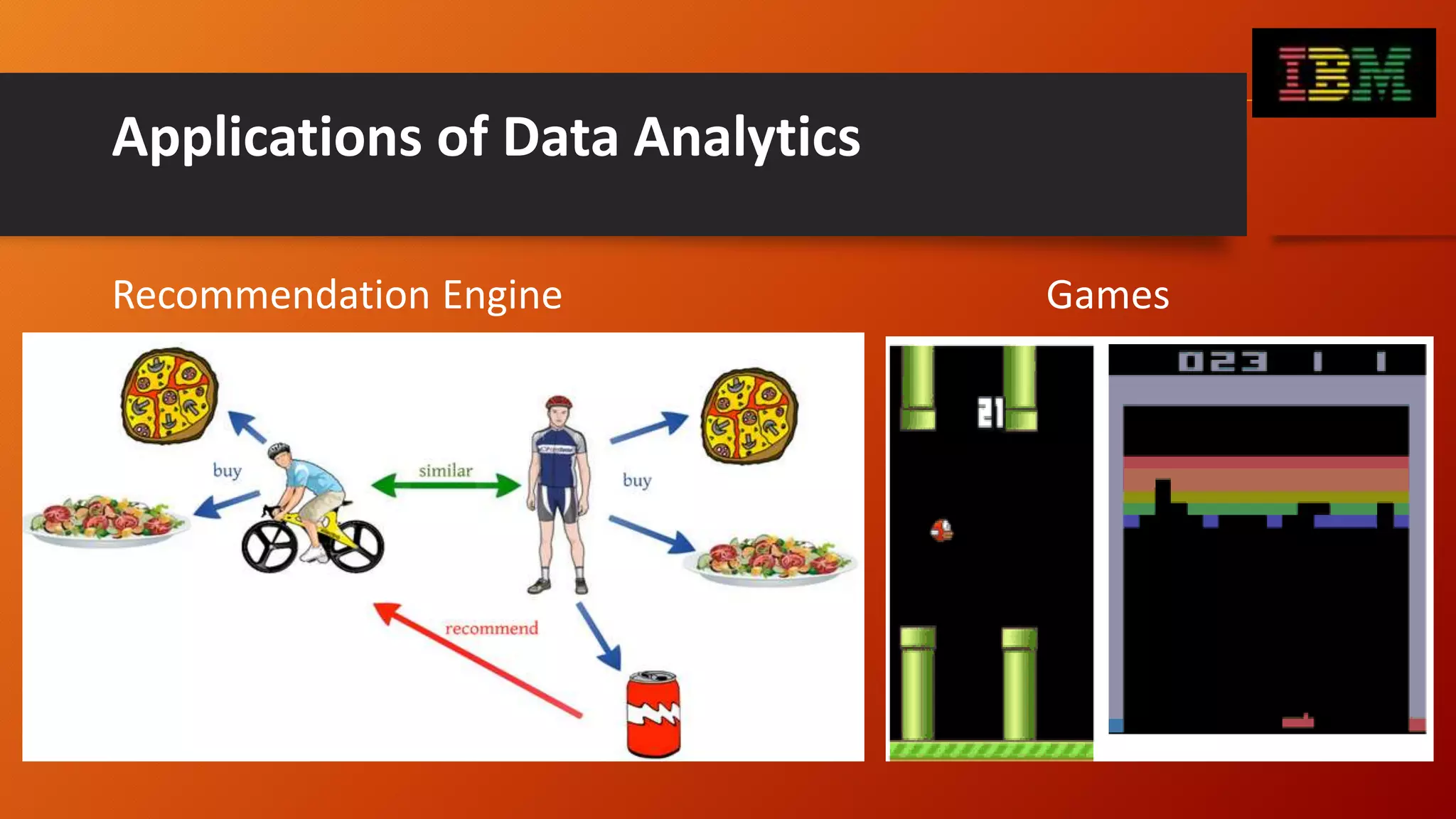 IBM

Applications of Data Analytics

Recommendation Engine

buy

similar

buy

recommend

Games

21

023 1 1